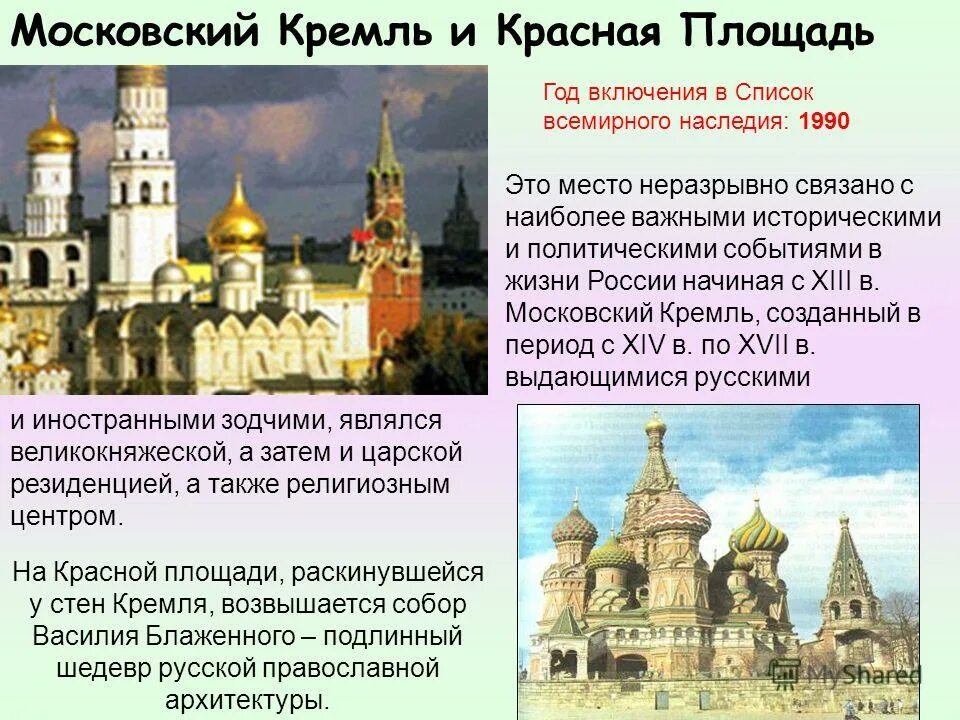 Московский Кремль и Красная Площадь

Год включения в Список всемирного наследия: 1990

Это место неразрывно связано с наиболее важными историческими и политическими событиями в жизни России начиная с XIII в. Московский Кремль, созданный в период с XIV в. по XVII в. выдающимися русскими и иностранными зодчими, являлся великокняжеской, а затем и царской резиденцией, а также религиозным центром.

На Красной площади, раскинувшейся у стен Кремля, возвышается собор Василия Блаженного – подлинный шедевр русской православной архитектуры.

MyShared